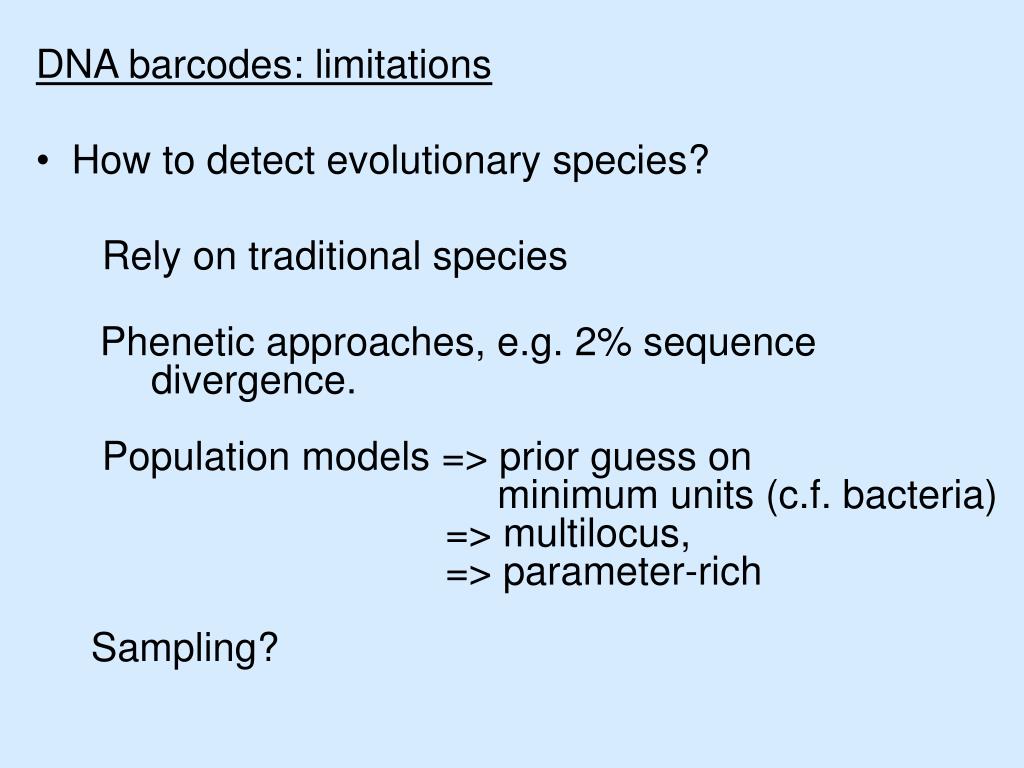 DNA barcodes: limitations

• How to detect evolutionary species?

Rely on traditional species

Phenetic approaches, e.g. 2% sequence divergence.

Population models => prior guess on minimum units (c.f. bacteria)
=> multilocus,
=> parameter-rich

Sampling?